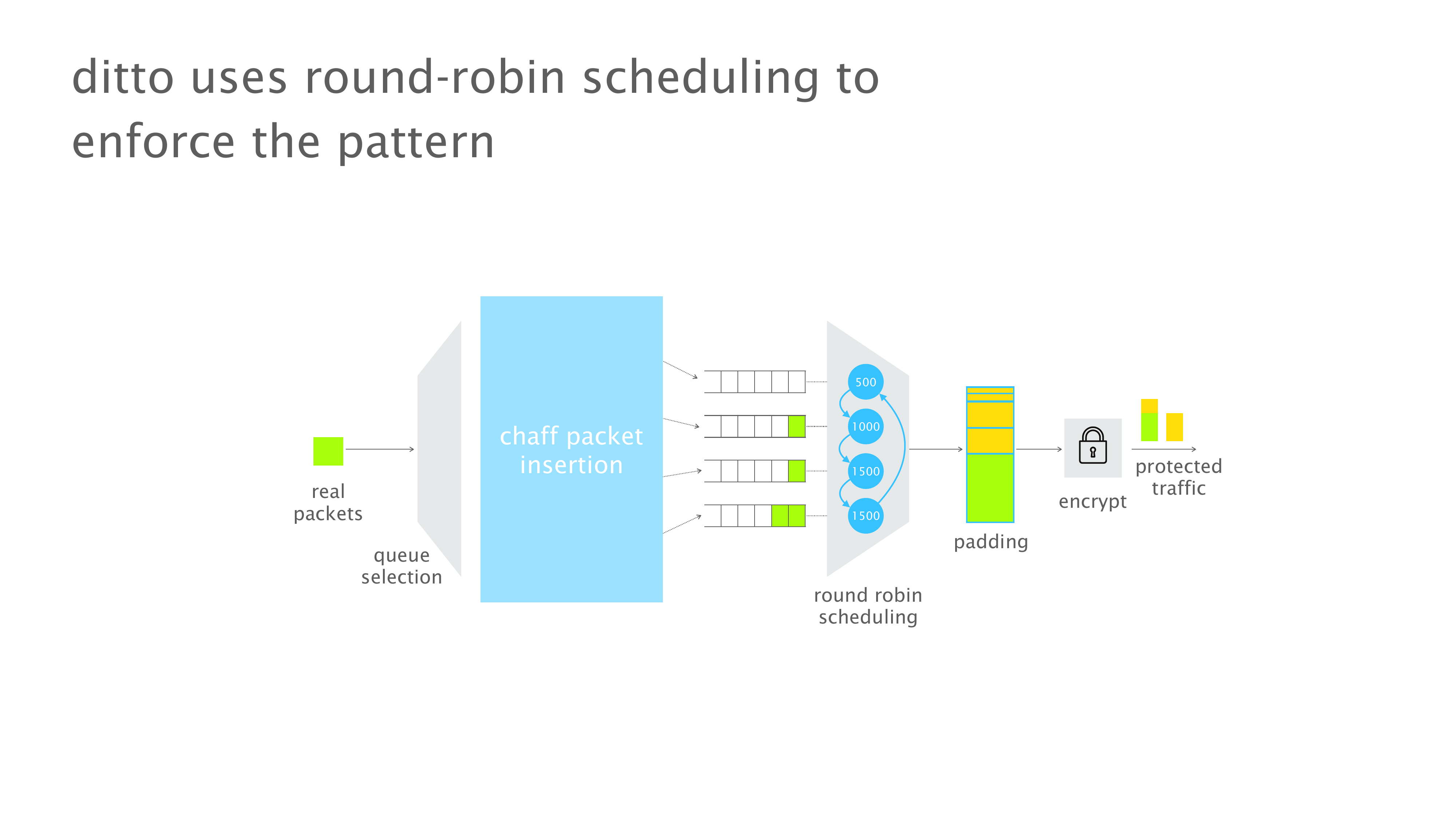 ditto uses round-robin scheduling to enforce the pattern

real packets

queue selection

chaff packet insertion

500

1000

1500

1500

round robin scheduling

padding

encrypt

protected traffic